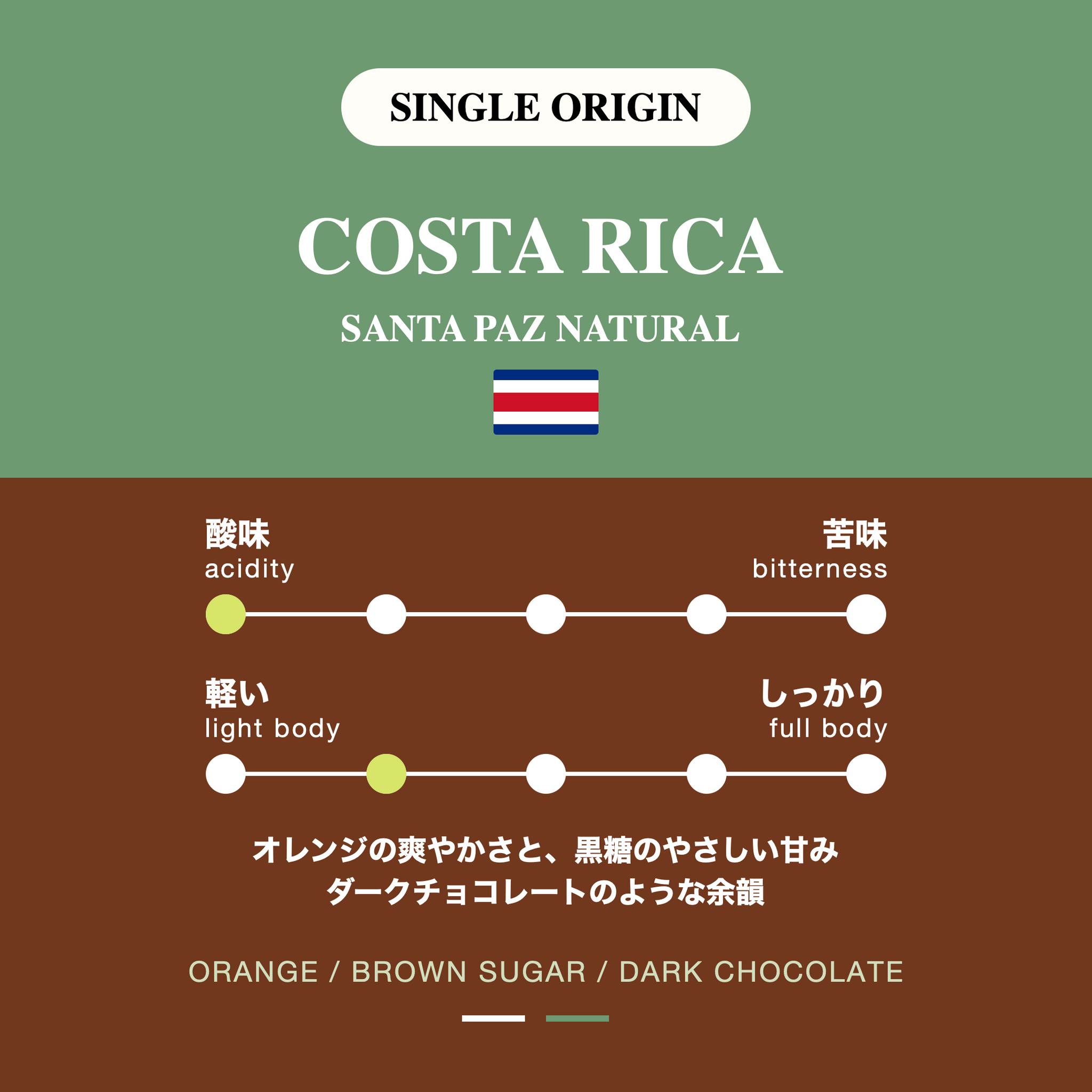 SINGLE ORIGIN

COSTA RICA

SANTA PAZ NATURAL

酸味
acidity

苦味
bitterness

軽い
light body

しっかり
full body

オレンジの爽やかさと、黒糖のやさしい甘み
ダークチョコレートのような余韻

ORANGE / BROWN SUGAR / DARK CHOCOLATE